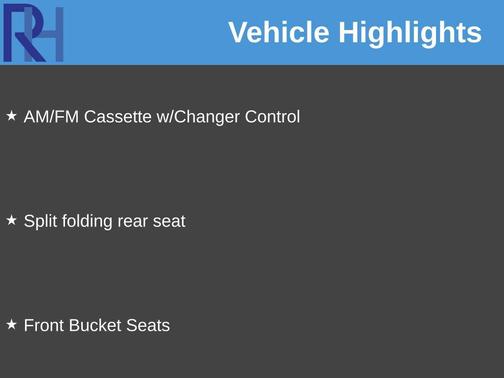 RH

Vehicle Highlights

★ AM/FM Cassette w/Changer Control

★ Split folding rear seat

★ Front Bucket Seats